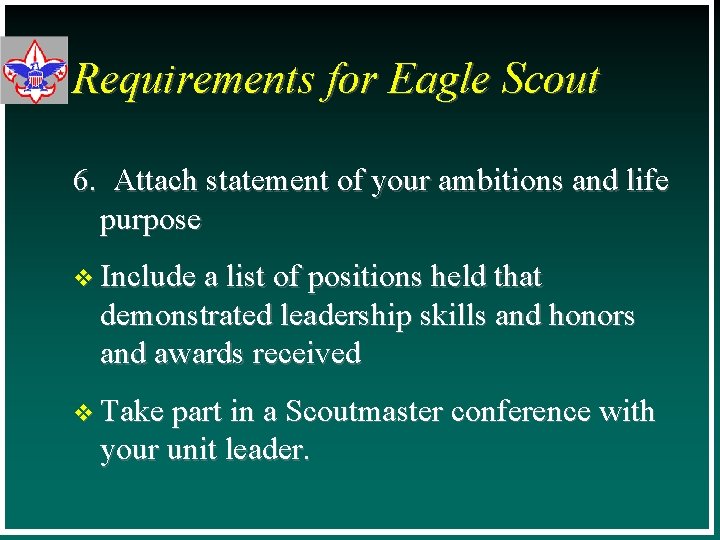 Requirements for Eagle Scout

6. Attach statement of your ambitions and life purpose

❖ Include a list of positions held that demonstrated leadership skills and honors and awards received

❖ Take part in a Scoutmaster conference with your unit leader.